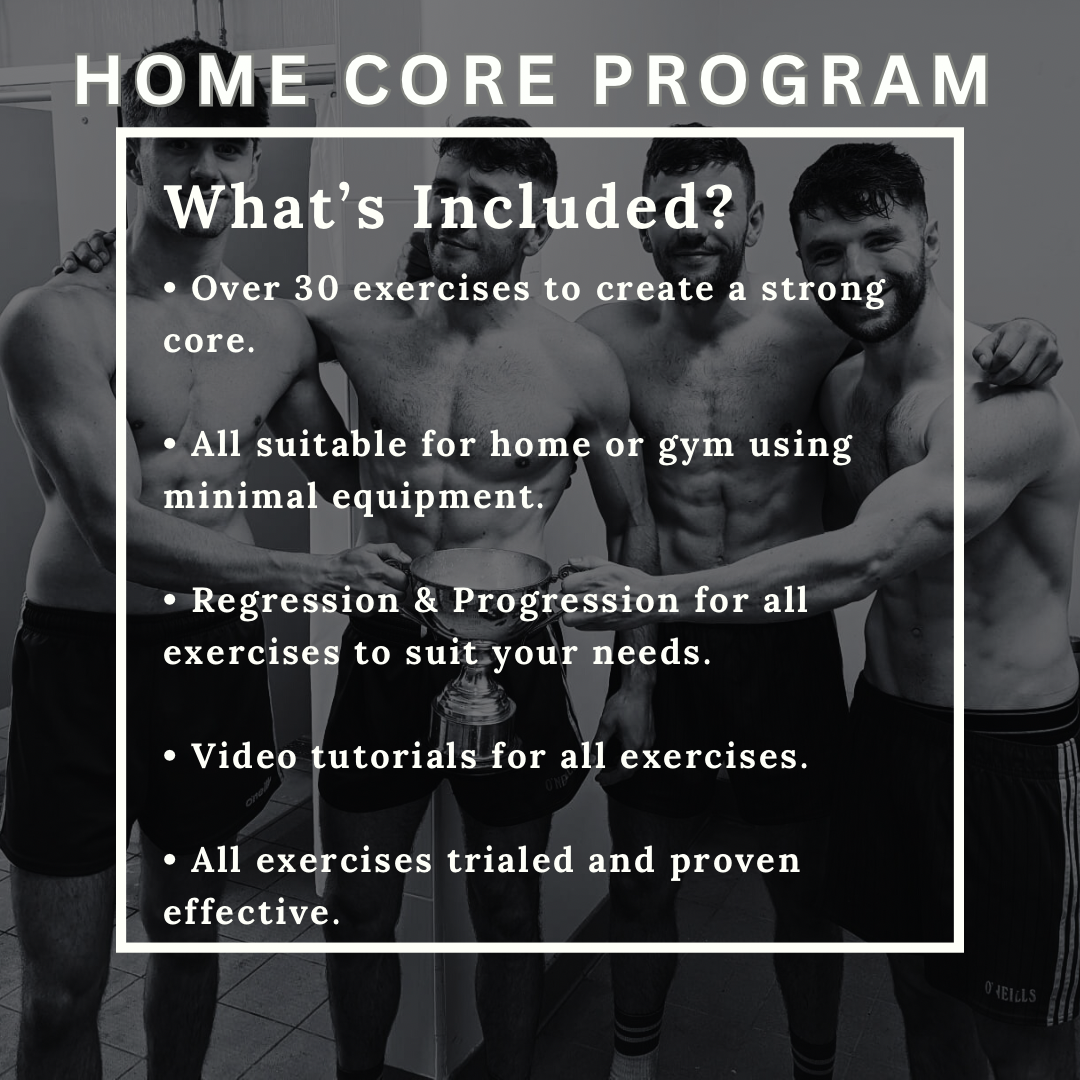 HOME CORE PROGRAM

What's Included?

• Over 30 exercises to create a strong core.

• All suitable for home or gym using minimal equipment.

• Regression & Progression for all exercises to suit your needs.

• Video tutorials for all exercises.

• All exercises trialed and proven effective.

O'NEILLS